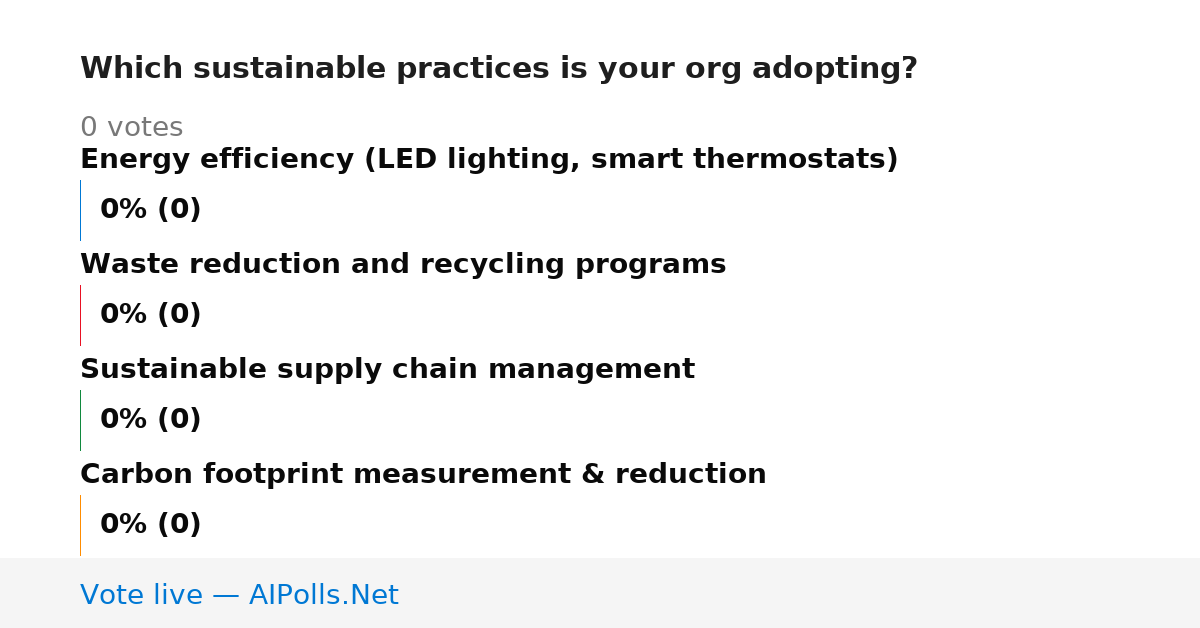 Which sustainable practices is your org adopting?

0 votes

Energy efficiency (LED lighting, smart thermostats)

0% (0)

Waste reduction and recycling programs

0% (0)

Sustainable supply chain management

0% (0)

Carbon footprint measurement & reduction

0% (0)

Vote live — AIPolls.Net